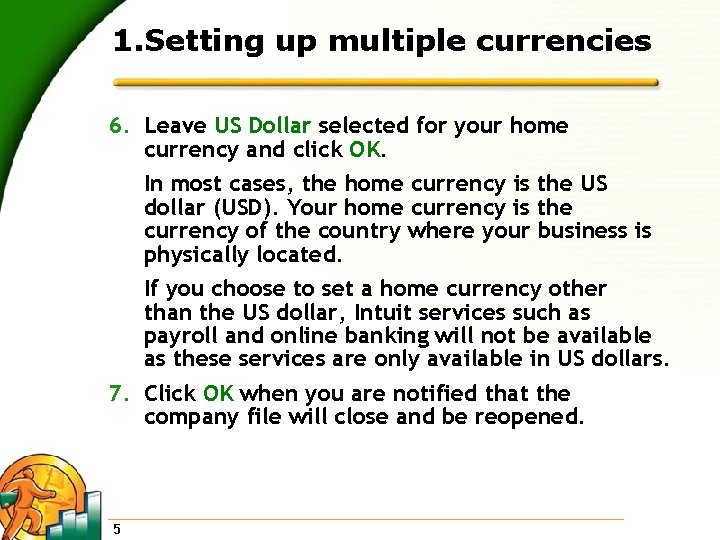 1.Setting up multiple currencies

6. Leave US Dollar selected for your home currency and click OK.

In most cases, the home currency is the US dollar (USD). Your home currency is the currency of the country where your business is physically located.

If you choose to set a home currency other than the US dollar, Intuit services such as payroll and online banking will not be available as these services are only available in US dollars.

7. Click OK when you are notified that the company file will close and be reopened.

5